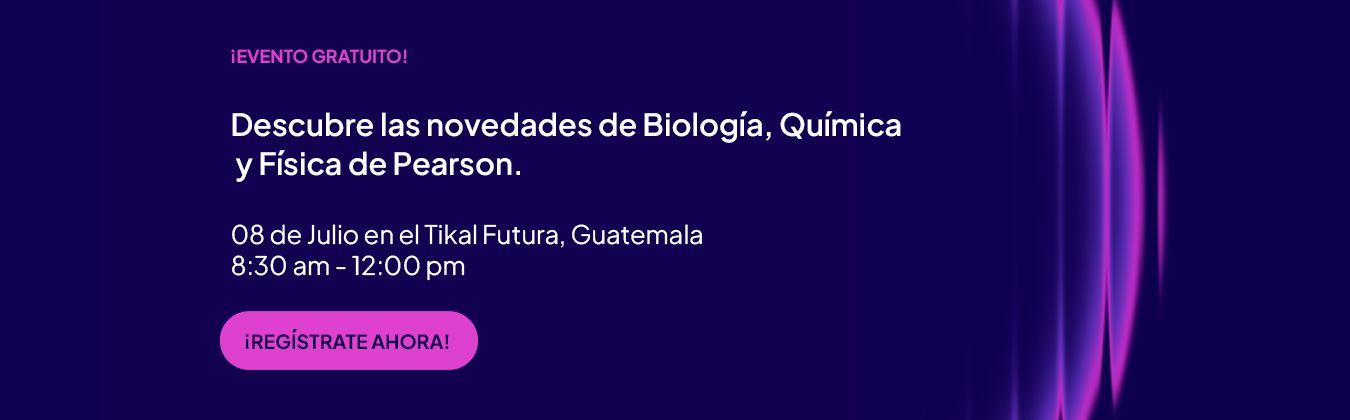 ¡EVENTO GRATUITO!

Descubre las novedades de Biología, Química y Física de Pearson.

08 de Julio en el Tikal Futura, Guatemala
8:30 am - 12:00 pm

¡REGÍSTRATE AHORA!